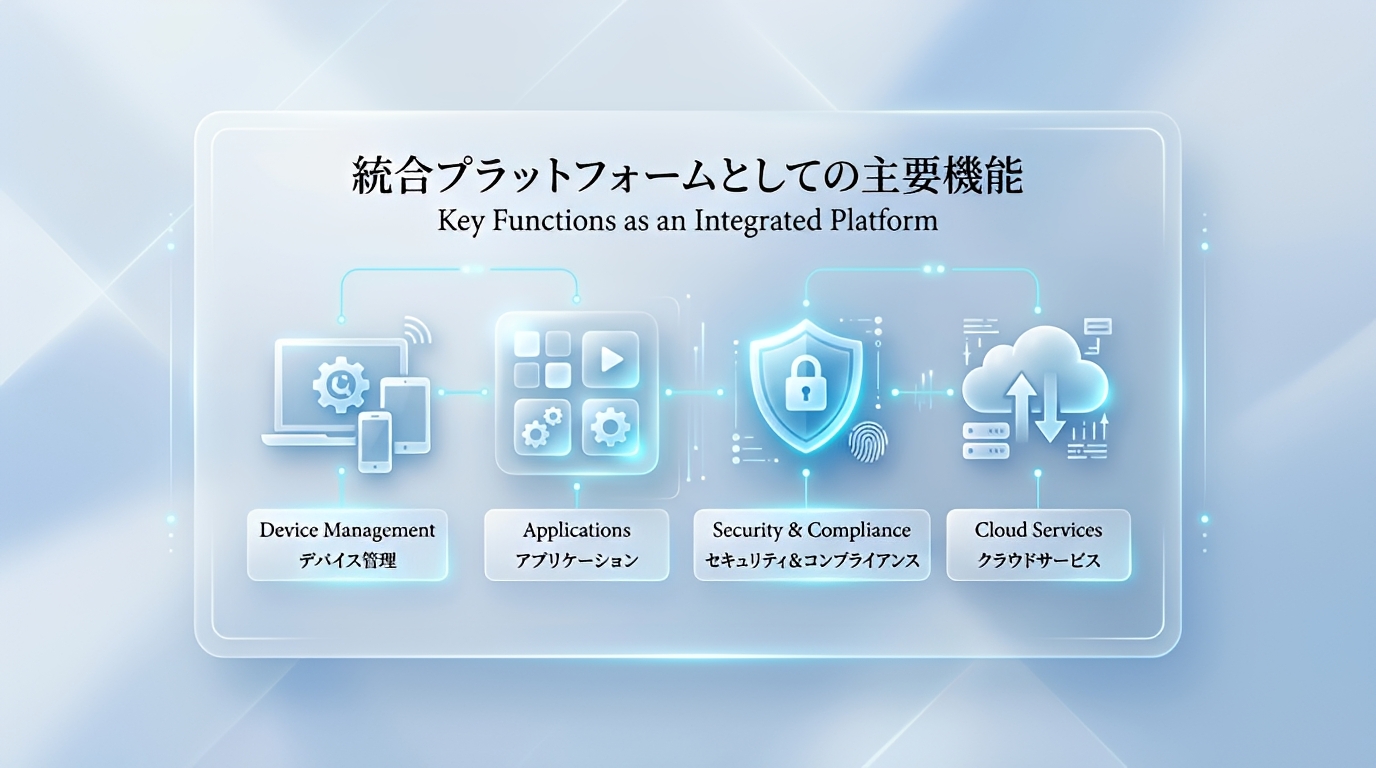 統合プラットフォームとしての主要機能
Key Functions as an Integrated Platform

Device Management
デバイス管理

Applications
アプリケーション

Security & Compliance
セキュリティ＆コンプライアンス

Cloud Services
クラウドサービス